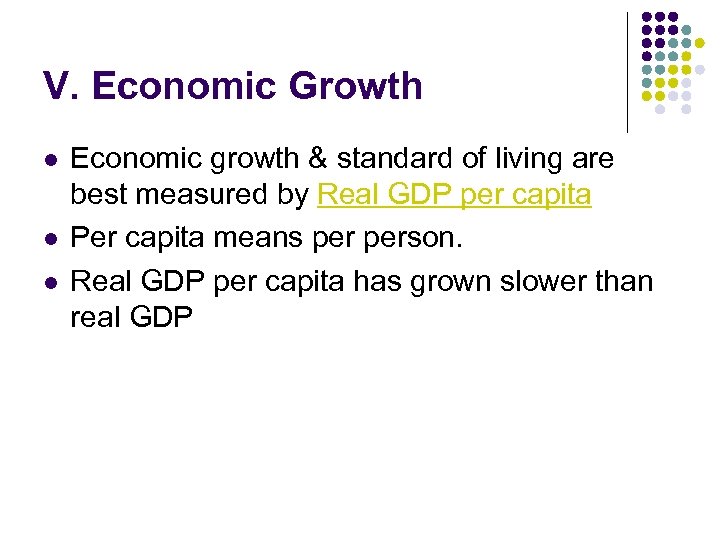 V. Economic Growth

- Economic growth & standard of living are best measured by Real GDP per capita
- Per capita means per person.
- Real GDP per capita has grown slower than real GDP